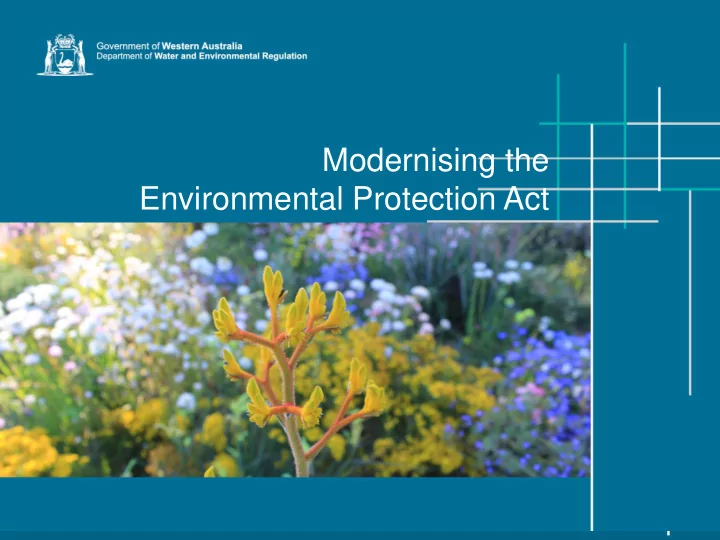 Government of Western Australia
Department of Water and Environmental Regulation

Modernising the
Environmental Protection Act